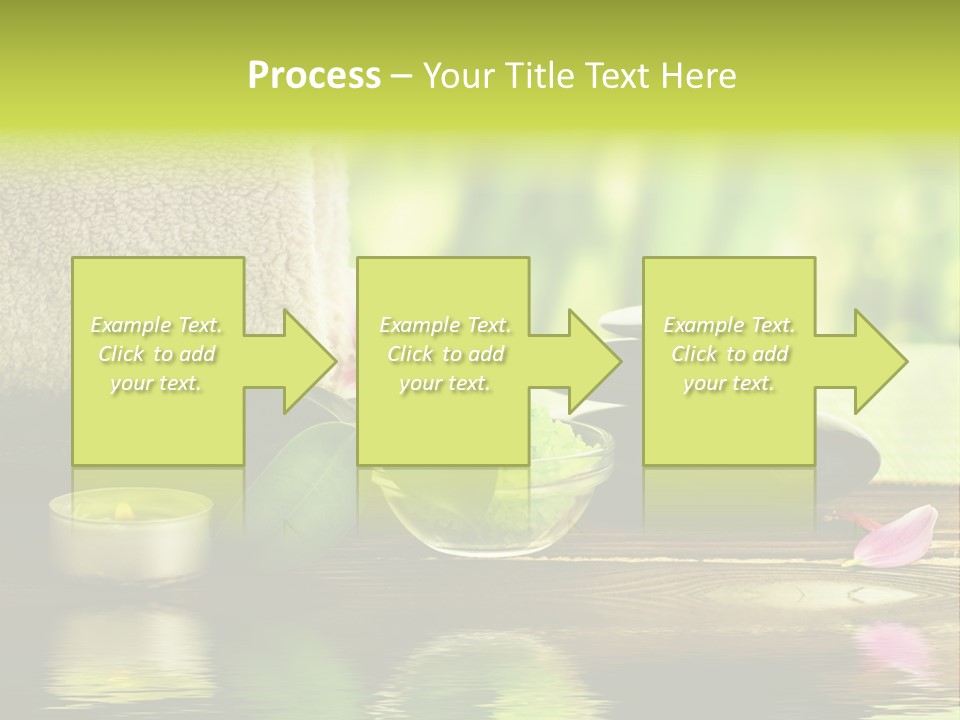 Process – Your Title Text Here

Example Text. Click to add your text.

Example Text. Click to add your text.

Example Text. Click to add your text.